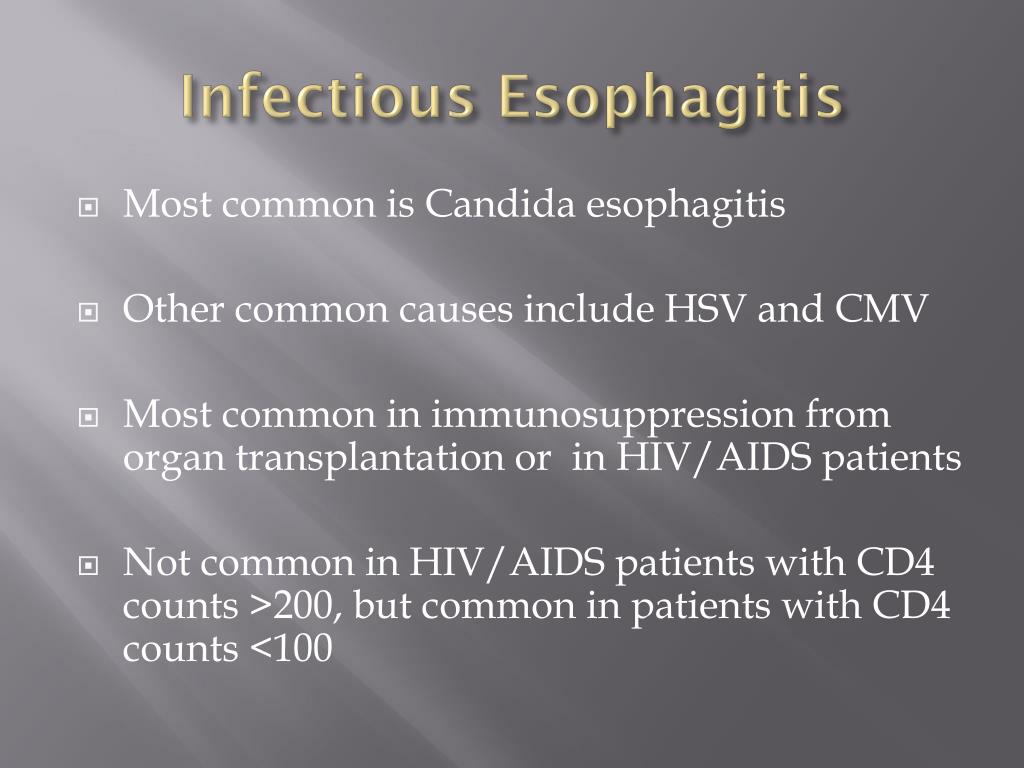 Infectious Esophagitis

Most common is Candida esophagitis

Other common causes include HSV and CMV

Most common in immunosuppression from organ transplantation or in HIV/AIDS patients

Not common in HIV/AIDS patients with CD4 counts >200, but common in patients with CD4 counts <100